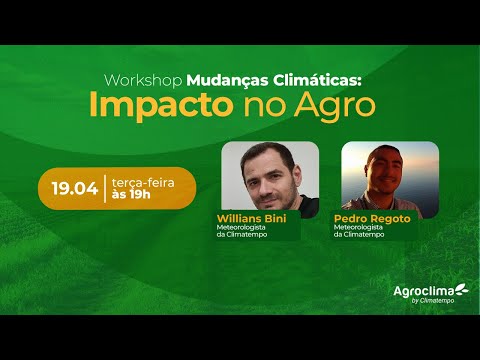 Workshop Mudanças Climáticas:
Impacto no Agro

19.04 | terça-feira às 19h

Willians Bini
Meteorologista da Climatempo

Pedro Regoto
Meteorologista da Climatempo

Agroclima
by Climatempo